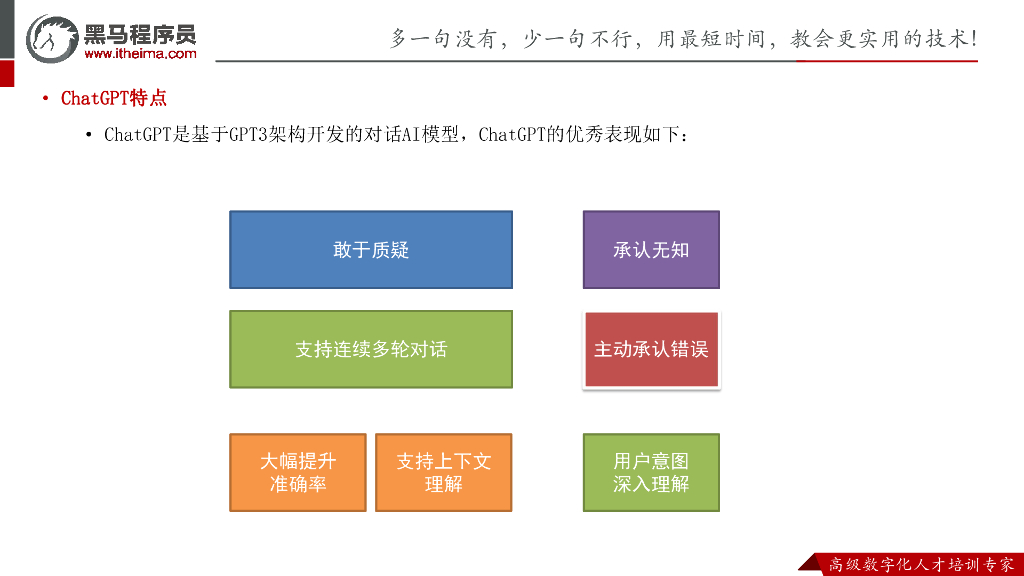 黑马程序员
www.itheima.com

多一句没有，少一句不行，用最短时间，教会更实用的技术！

• ChatGPT特点

• ChatGPT是基于GPT3架构开发的对话AI模型，ChatGPT的优秀表现如下：

敢于质疑

承认无知

支持连续多轮对话

主动承认错误

大幅提升准确率

支持上下文理解

用户意图深入理解

高级数字化人才培训专家